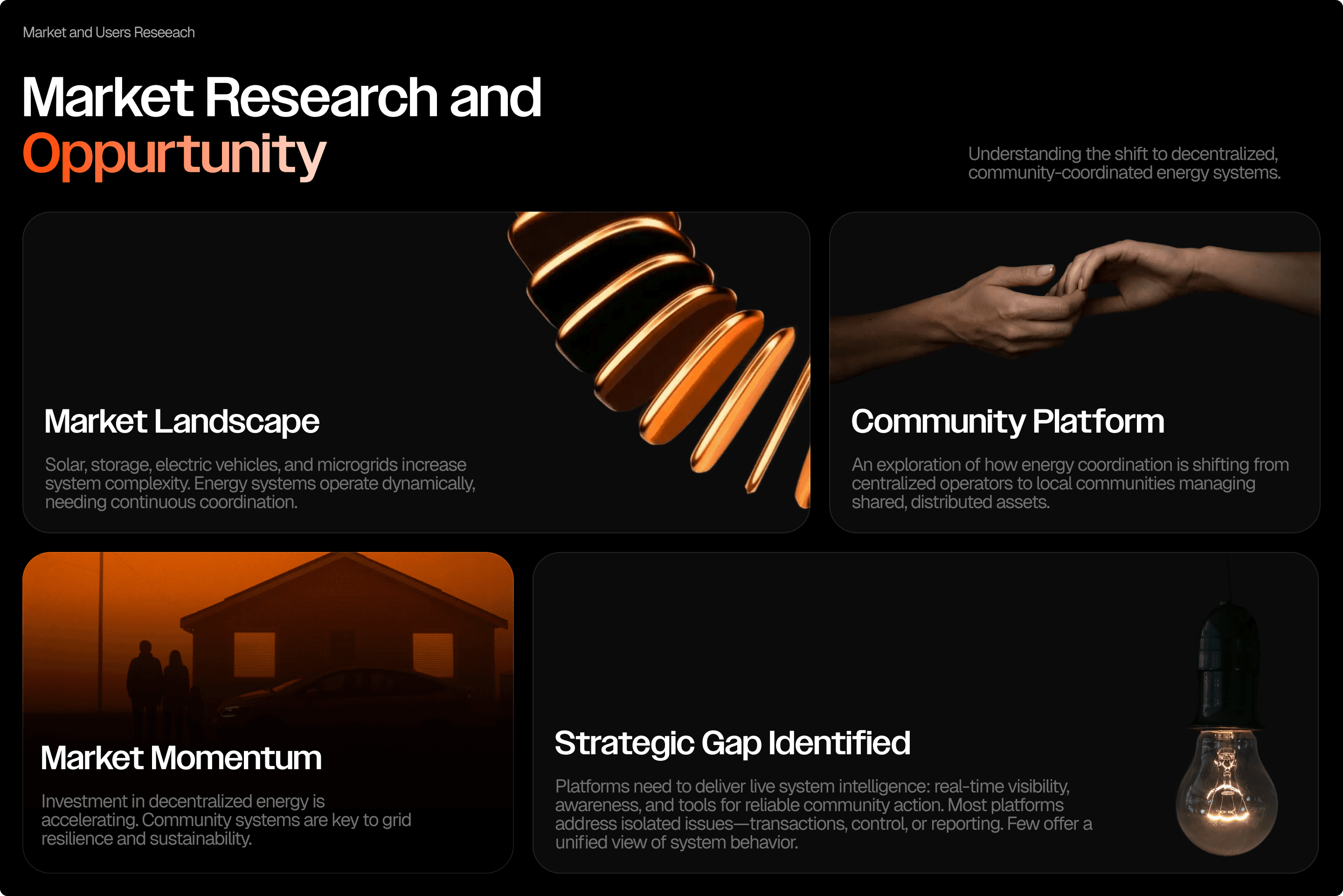 Market and Users Reseeach

Market Research and Oppurtunity

Understanding the shift to decentralized, community-coordinated energy systems.

Market Landscape

Solar, storage, electric vehicles, and microgrids increase system complexity. Energy systems operate dynamically, needing continuous coordination.

Community Platform

An exploration of how energy coordination is shifting from centralized operators to local communities managing shared, distributed assets.

Market Momentum

Investment in decentralized energy is accelerating. Community systems are key to grid resilience and sustainability.

Strategic Gap Identified

Platforms need to deliver live system intelligence: real-time visibility, awareness, and tools for reliable community action. Most platforms address isolated issues—transactions, control, or reporting. Few offer a unified view of system behavior.